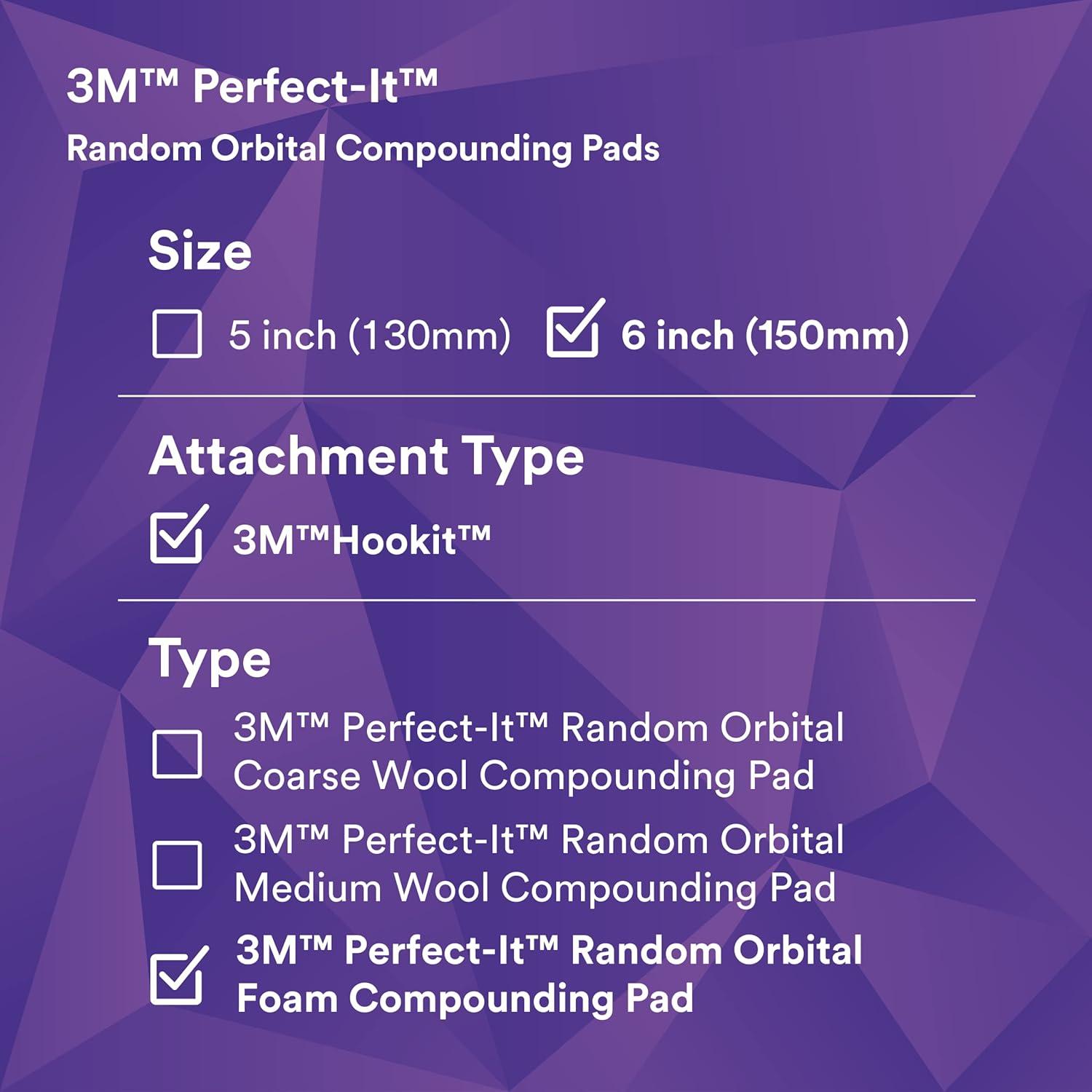 3M™ Perfect-It™
Random Orbital Compounding Pads

Size

☐ 5 inch (130mm) ☑ 6 inch (150mm)

Attachment Type

☑ 3M™Hookit™

Type

☐ 3M™ Perfect-It™ Random Orbital Coarse Wool Compounding Pad

☐ 3M™ Perfect-It™ Random Orbital Medium Wool Compounding Pad

☑ 3M™ Perfect-It™ Random Orbital Foam Compounding Pad